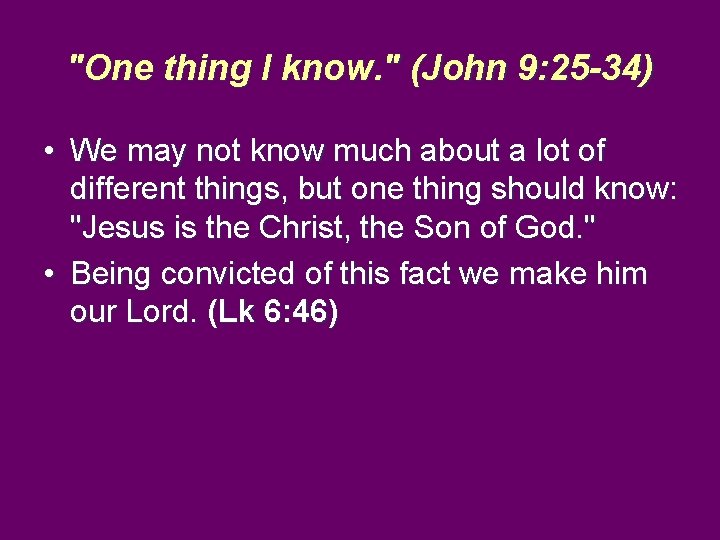 "One thing I know." (John 9:25-34)

• We may not know much about a lot of different things, but one thing should know: "Jesus is the Christ, the Son of God."

• Being convicted of this fact we make him our Lord. (Lk 6:46)